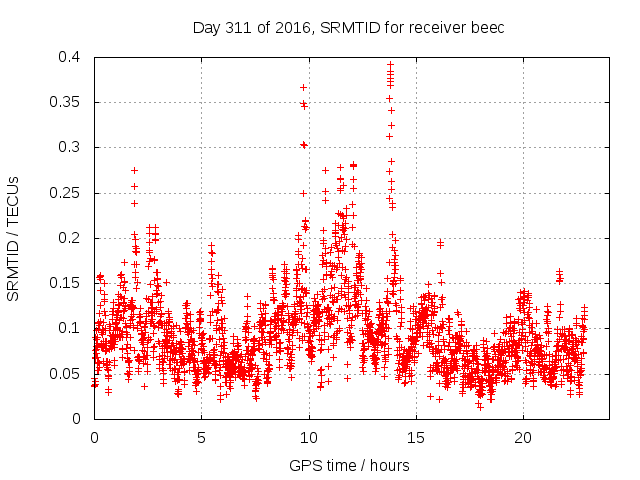 Day 311 of 2016, SRMTID for receiver beec

SRMTID / TECUs

0.4
0.35
0.3
0.25
0.2
0.15
0.1
0.05
0

0
5
10
15
20

GPS time / hours